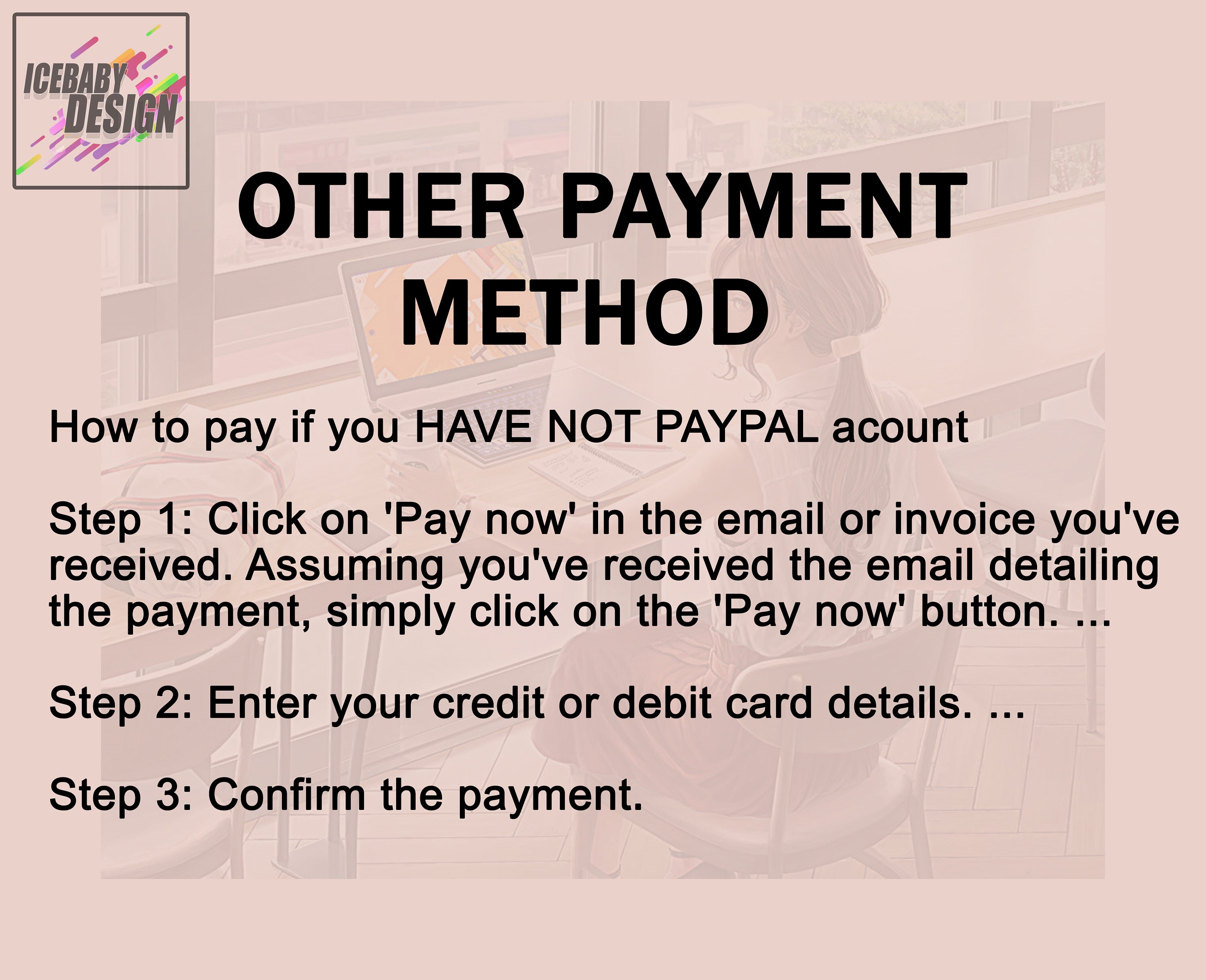 ICEBABY DESIGN

OTHER PAYMENT METHOD

How to pay if you HAVE NOT PAYPAL acount

Step 1: Click on 'Pay now' in the email or invoice you've received. Assuming you've received the email detailing the payment, simply click on the 'Pay now' button. ...

Step 2: Enter your credit or debit card details. ...

Step 3: Confirm the payment.